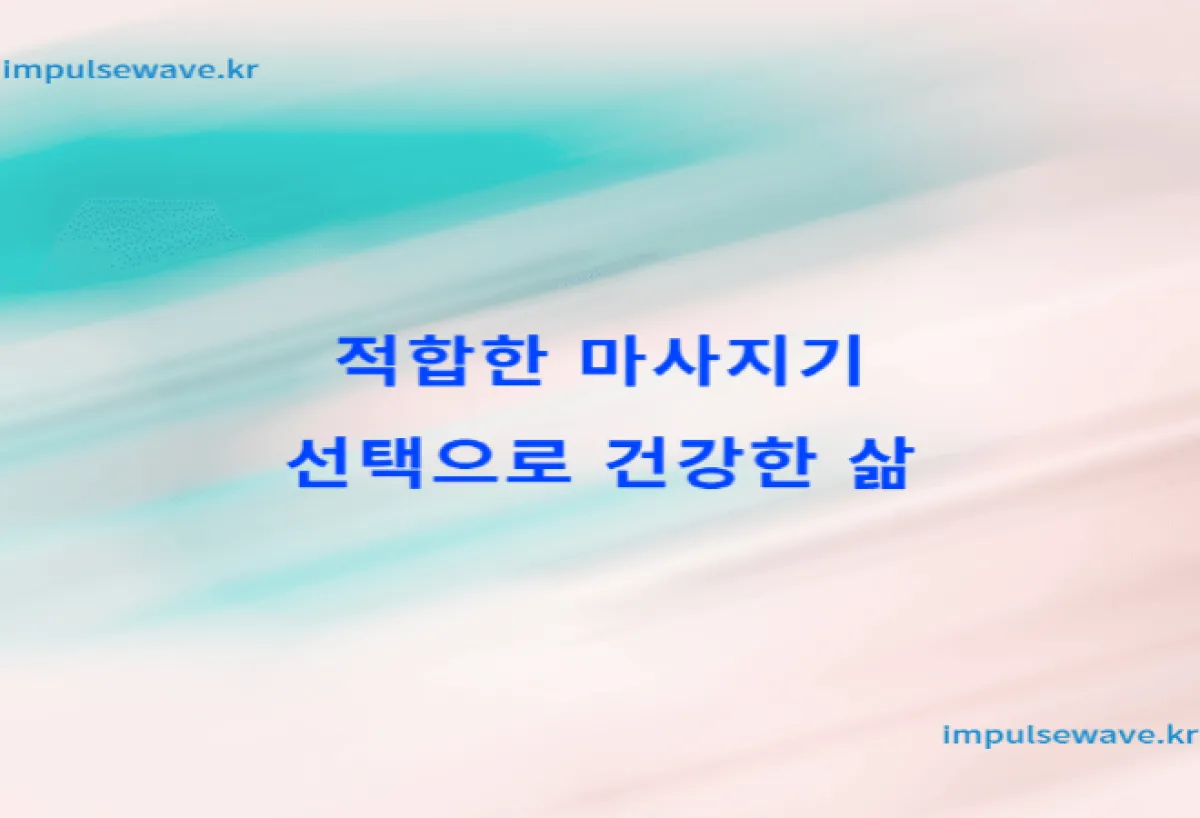 impulsewave.kr

적합한 마사지기
선택으로 건강한 삶

impulsewave.kr